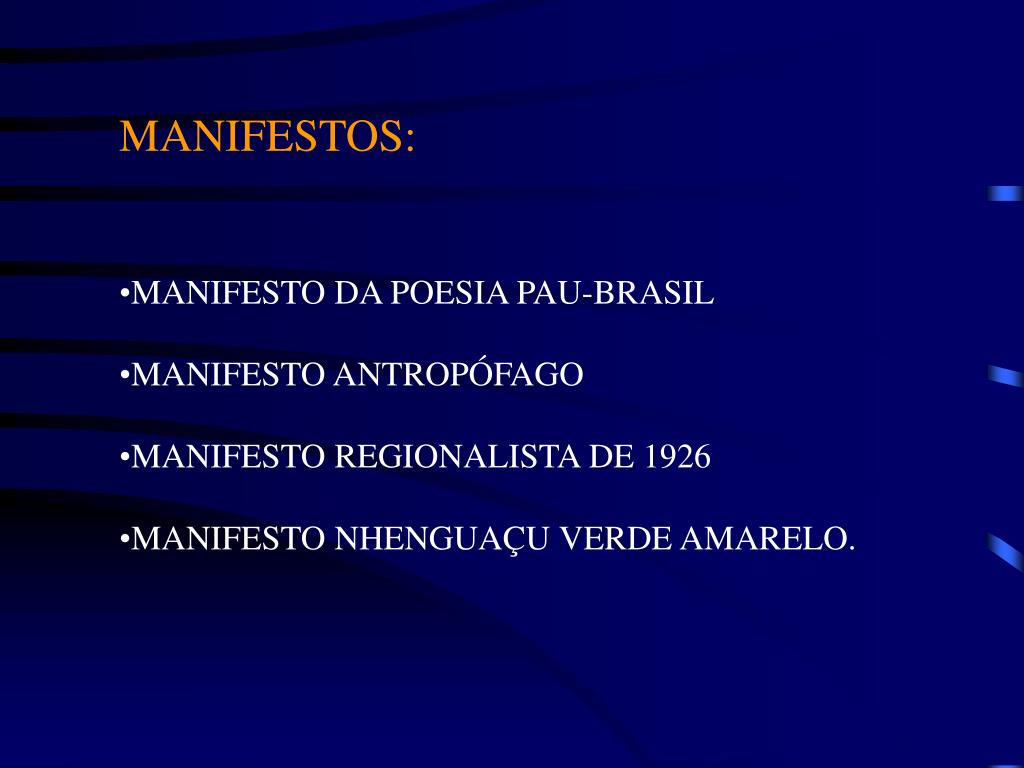 MANIFESTOS:

•MANIFESTO DA POESIA PAU-BRASIL

•MANIFESTO ANTROPÓFAGO

•MANIFESTO REGIONALISTA DE 1926

•MANIFESTO NHENGUAÇU VERDE AMARELO.